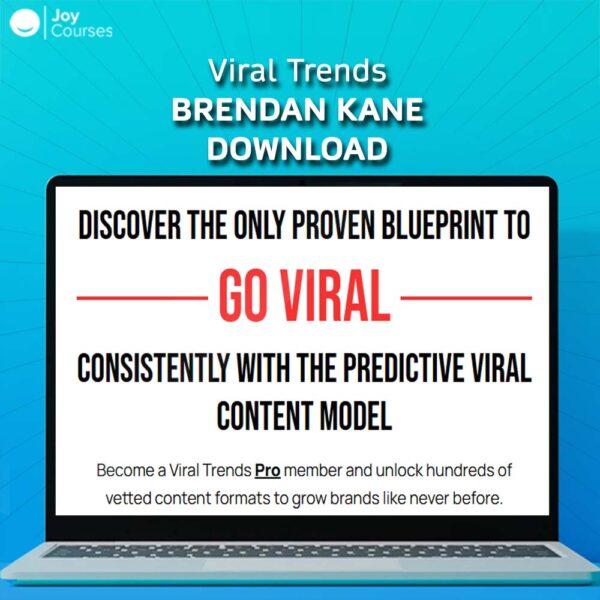 Joy Courses

Viral Trends
BRENDAN KANE
DOWNLOAD

DISCOVER THE ONLY PROVEN BLUEPRINT TO

GO VIRAL

CONSISTENTLY WITH THE PREDICTIVE VIRAL CONTENT MODEL

Become a Viral Trends Pro member and unlock hundreds of vetted content formats to grow brands like never before.